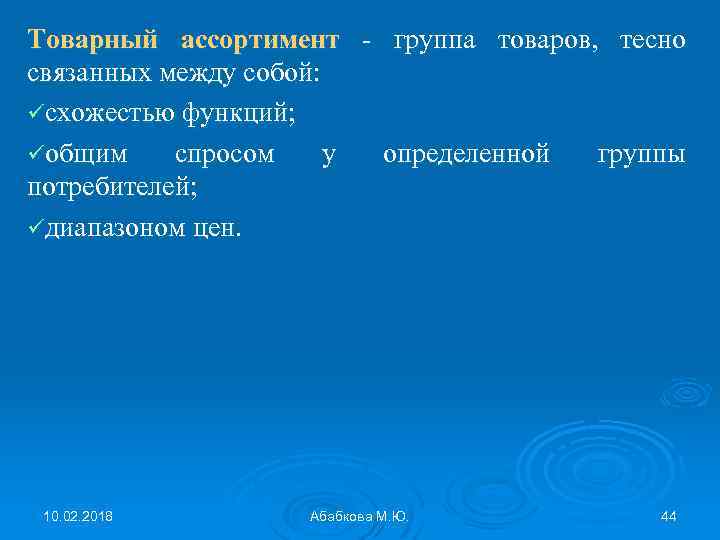 Товарный ассортимент - группа товаров, тесно связанных между собой:

✓схожестью функций;

✓общим спросом у определенной группы потребителей;

✓диапазоном цен.

10.02.2018

Абабкова М.Ю.

44